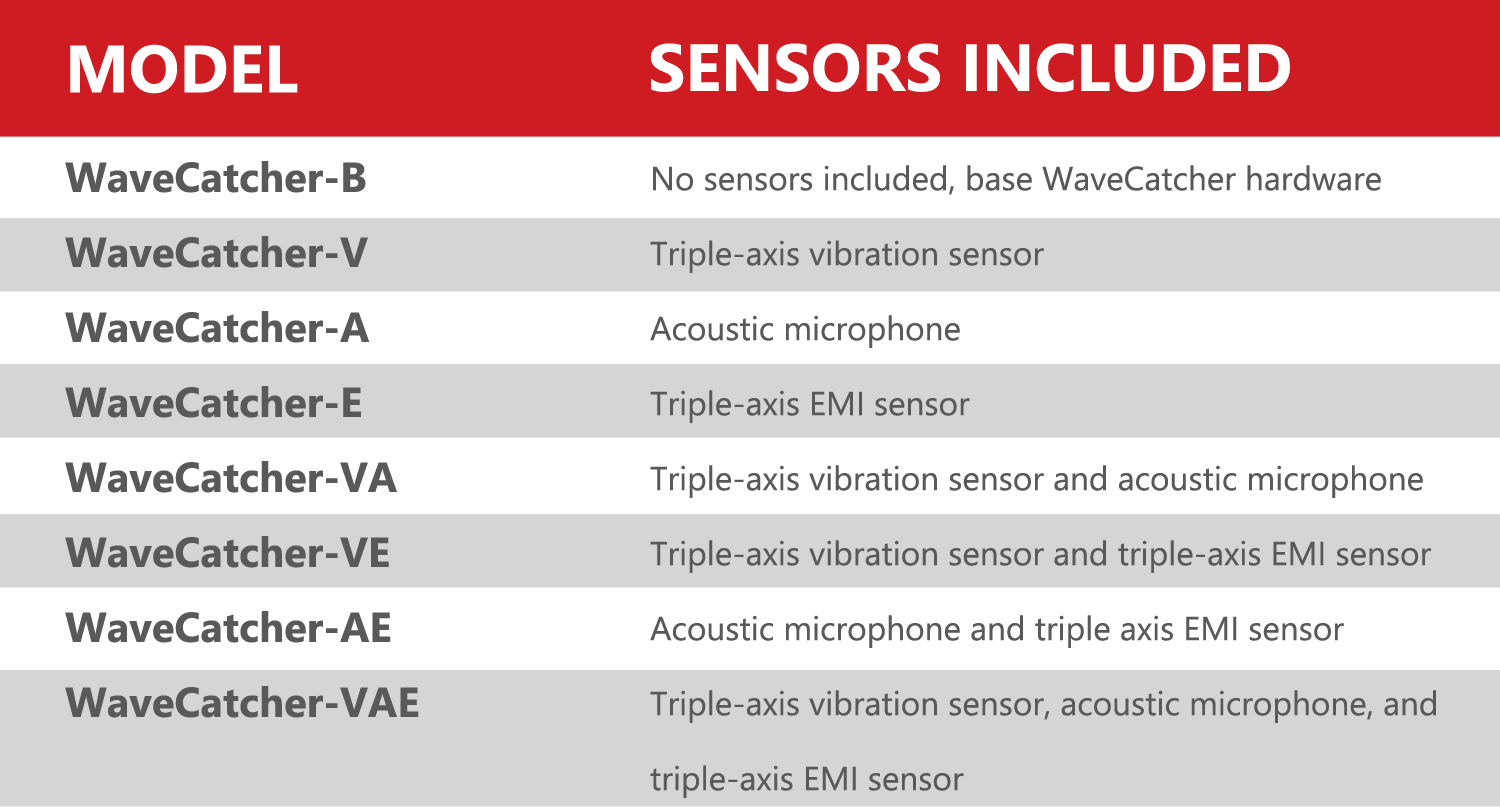 | MODEL | SENSORS INCLUDED |
|---|---|
| WaveCatcher-B | No sensors included, base WaveCatcher hardware |
| WaveCatcher-V | Triple-axis vibration sensor |
| WaveCatcher-A | Acoustic microphone |
| WaveCatcher-E | Triple-axis EMI sensor |
| WaveCatcher-VA | Triple-axis vibration sensor and acoustic microphone |
| WaveCatcher-VE | Triple-axis vibration sensor and triple-axis EMI sensor |
| WaveCatcher-AE | Acoustic microphone and triple axis EMI sensor |
| WaveCatcher-VAE | Triple-axis vibration sensor, acoustic microphone, and triple-axis EMI sensor |